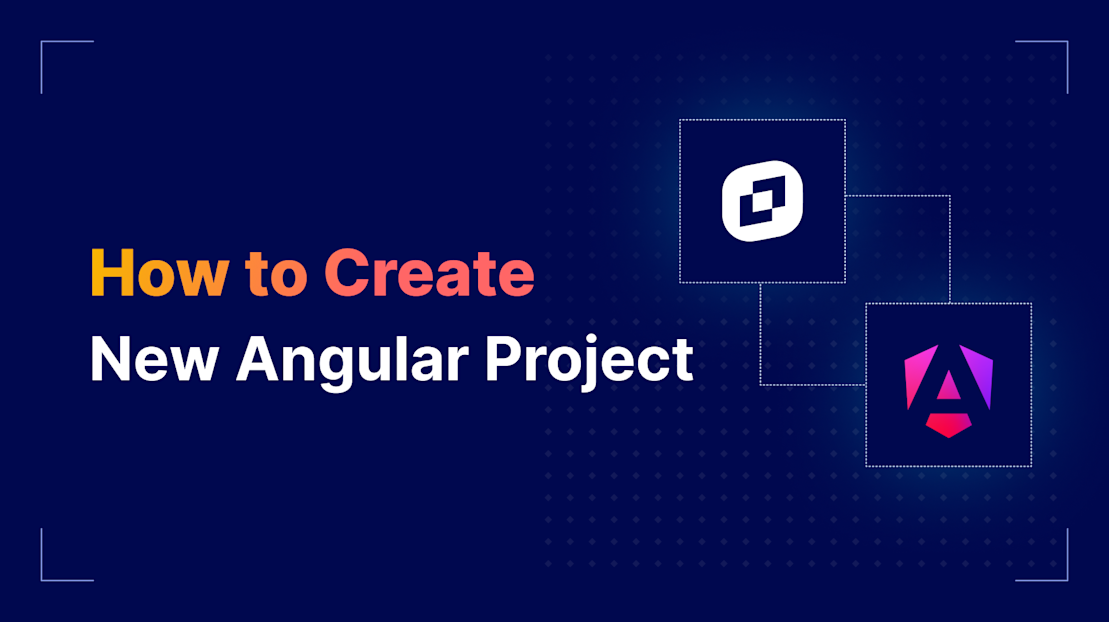 How to Create
New Angular Project